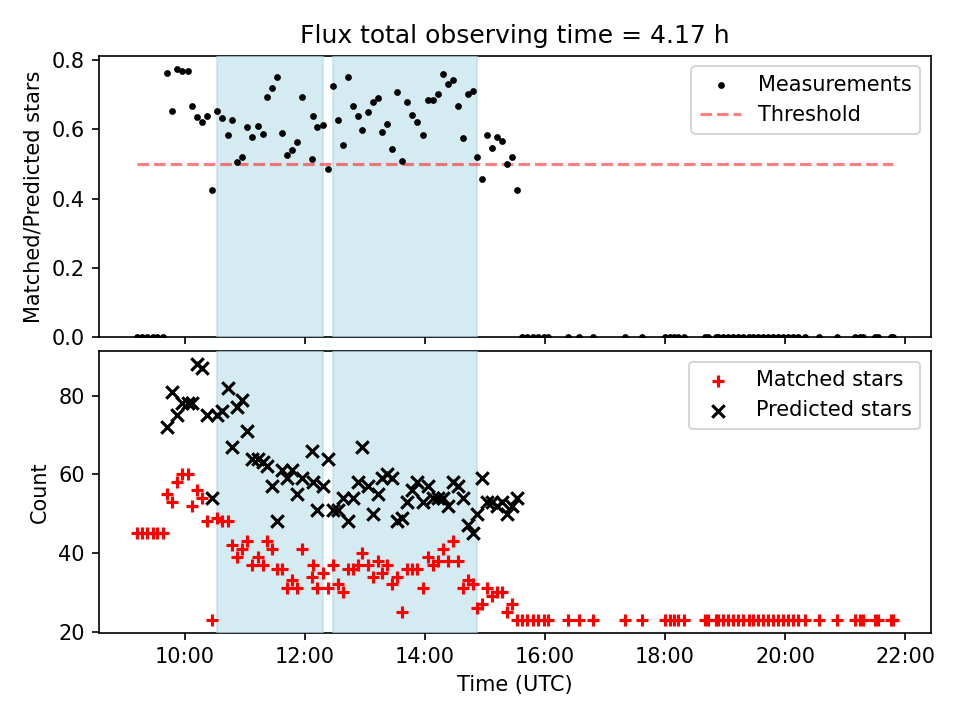 Flux total observing time = 4.17 h

Matched/Predicted stars

0.8
0.6
0.4
0.2
0.0

Measurements
Threshold

Count

80
60
40
20

Matched stars
Predicted stars

10:00
12:00
14:00
16:00
18:00
20:00
22:00

Time (UTC)